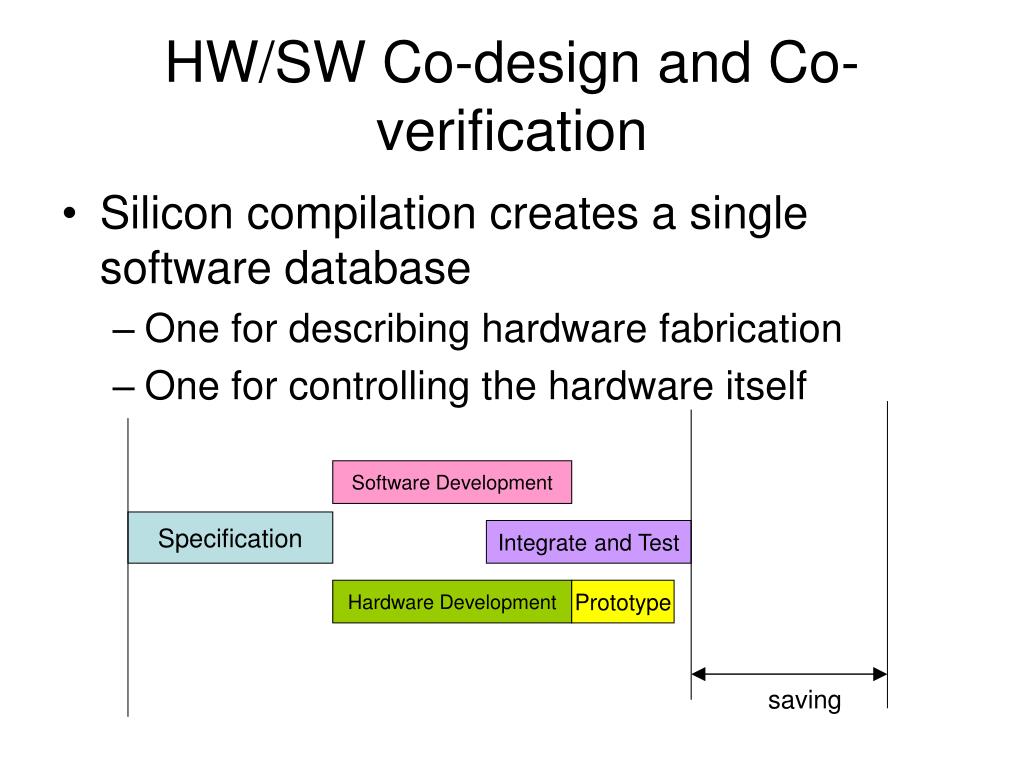 HW/SW Co-design and Co-verification

• Silicon compilation creates a single software database
  – One for describing hardware fabrication
  – One for controlling the hardware itself

Software Development

Specification

Integrate and Test

Hardware Development

Prototype

saving